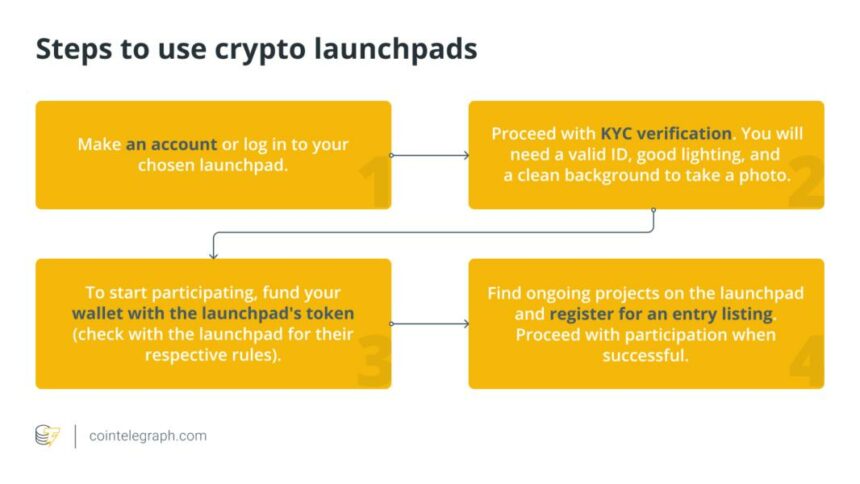 Steps to use crypto launchpads

Make an account or log in to your chosen launchpad.

1

Proceed with KYC verification. You will need a valid ID, good lighting, and a clean background to take a photo.

2

To start participating, fund your wallet with the launchpad's token (check with the launchpad for their respective rules).

3

Find ongoing projects on the launchpad and register for an entry listing. Proceed with participation when successful.

4

cointelegraph.com